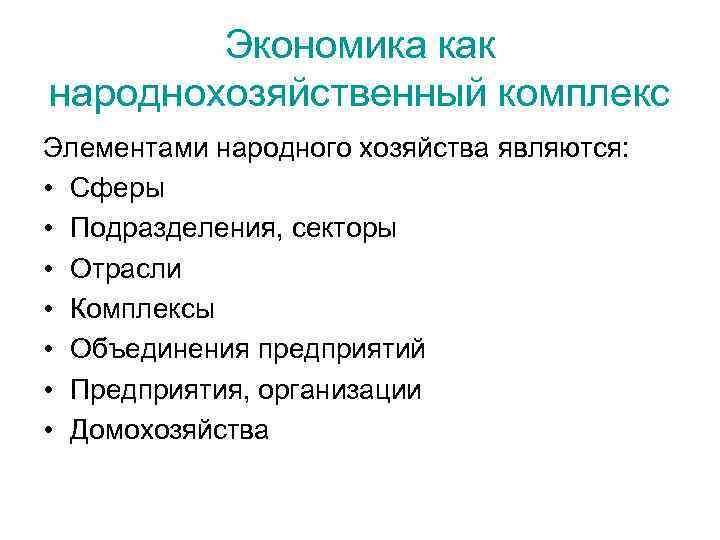 Экономика как народнохозяйственный комплекс

Элементами народного хозяйства являются:
• Сферы
• Подразделения, секторы
• Отрасли
• Комплексы
• Объединения предприятий
• Предприятия, организации
• Домохозяйства